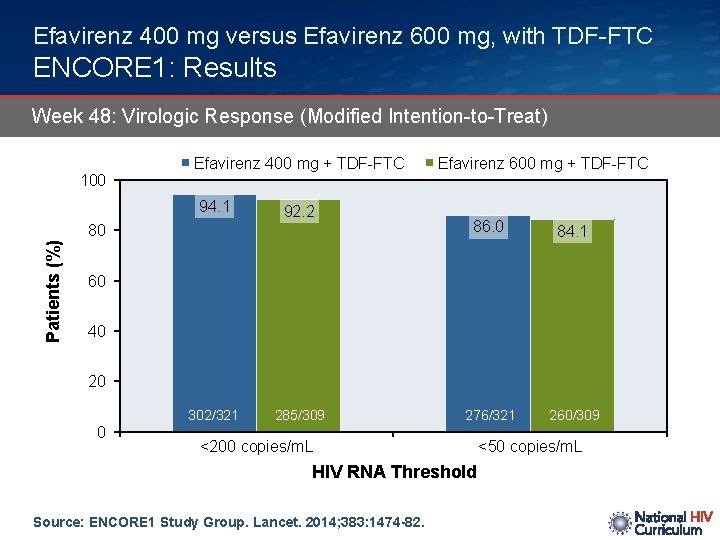 Efavirenz 400 mg versus Efavirenz 600 mg, with TDF-FTC
ENCORE1: Results

Week 48: Virologic Response (Modified Intention-to-Treat)

Efavirenz 400 mg + TDF-FTC
Efavirenz 600 mg + TDF-FTC

Patients (%)

100
80
60
40
20
0

94.1
92.2
86.0
84.1

302/321
285/309
276/321
260/309

<200 copies/mL
<50 copies/mL

HIV RNA Threshold

Source: ENCORE1 Study Group. Lancet. 2014;383:1474-82.

National HIV Curriculum